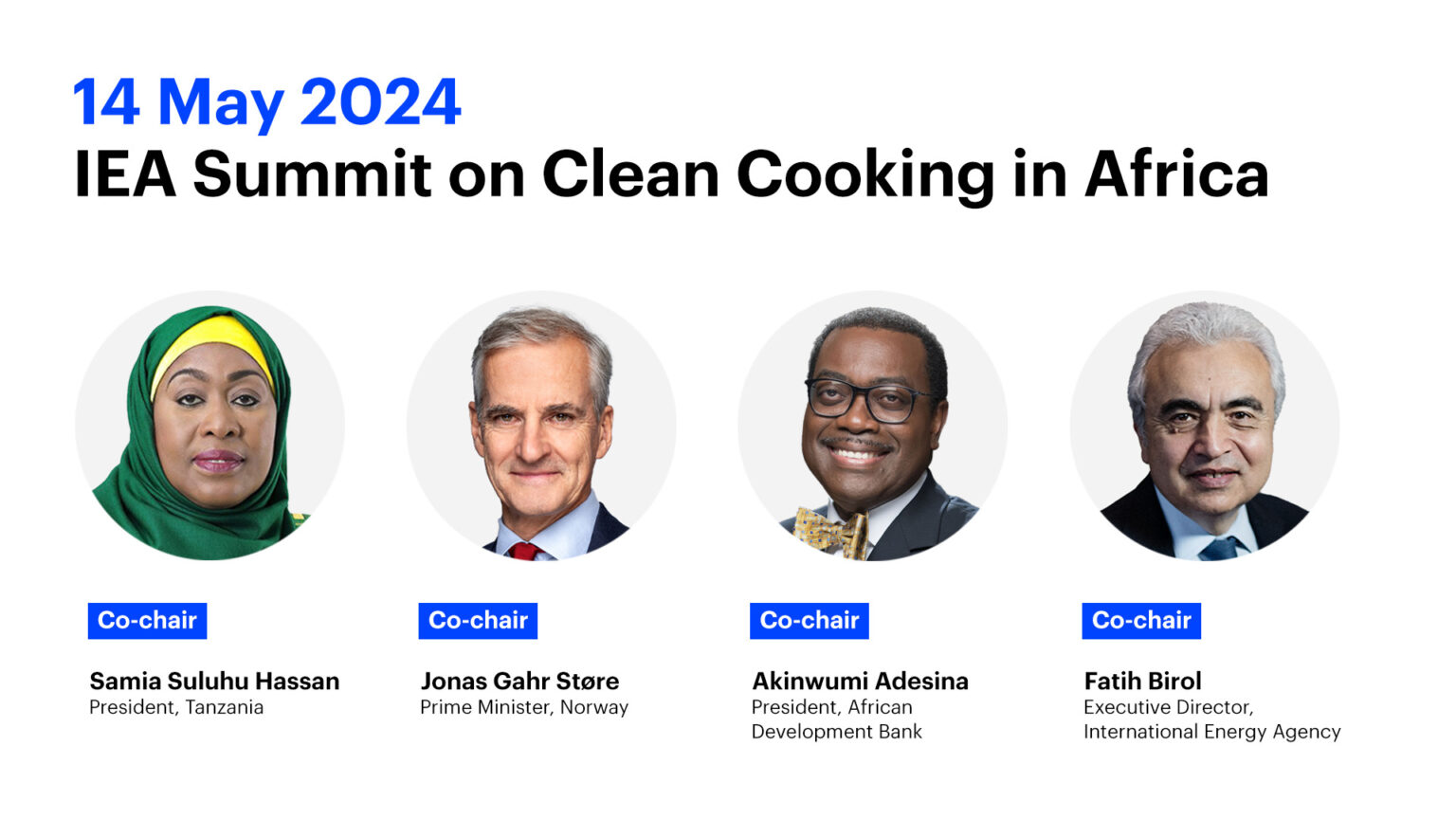 14 May 2024
IEA Summit on Clean Cooking in Africa

Co-chair

Samia Suluhu Hassan
President, Tanzania

Co-chair

Jonas Gahr Støre
Prime Minister, Norway

Co-chair

Akinwumi Adesina
President, African Development Bank

Co-chair

Fatih Birol
Executive Director, International Energy Agency